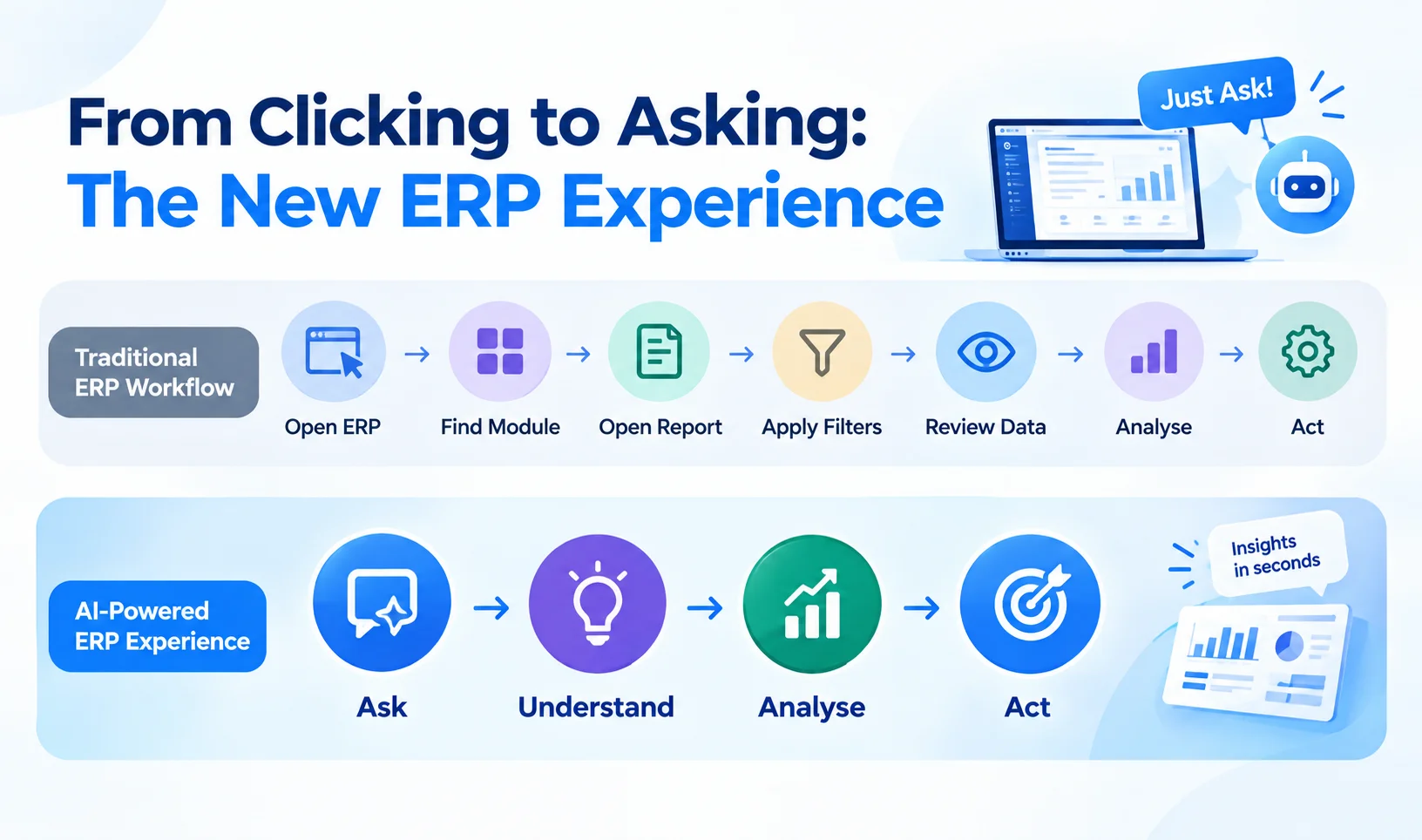 From Clicking to Asking:
The New ERP Experience

Just Ask!

Traditional ERP Workflow

Open ERP → Find Module → Open Report → Apply Filters → Review Data → Analyse → Act

AI-Powered ERP Experience

Ask → Understand → Analyse → Act

Insights in seconds